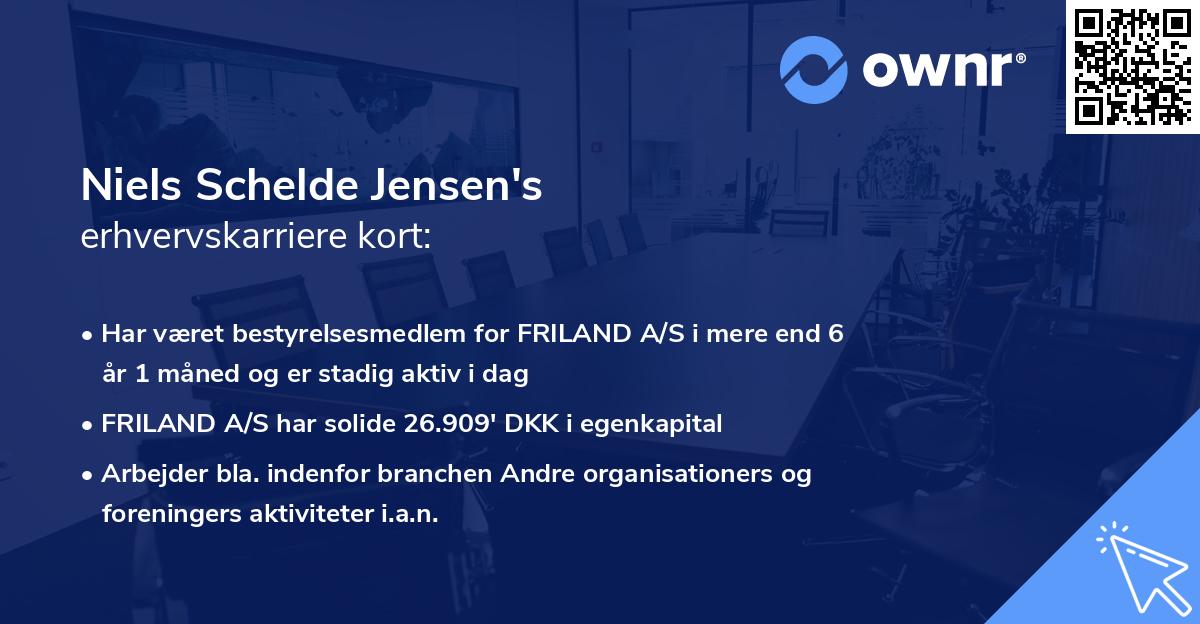 ownr®

Niels Schelde Jensen's
erhvervskarriere kort:

• Har været bestyrelsesmedlem for FRILAND A/S i mere end 6 år 1 måned og er stadig aktiv i dag

• FRILAND A/S har solide 26.909' DKK i egenkapital

• Arbejder bla. indenfor branchen Andre organisationers og foreningers aktiviteter i.a.n.